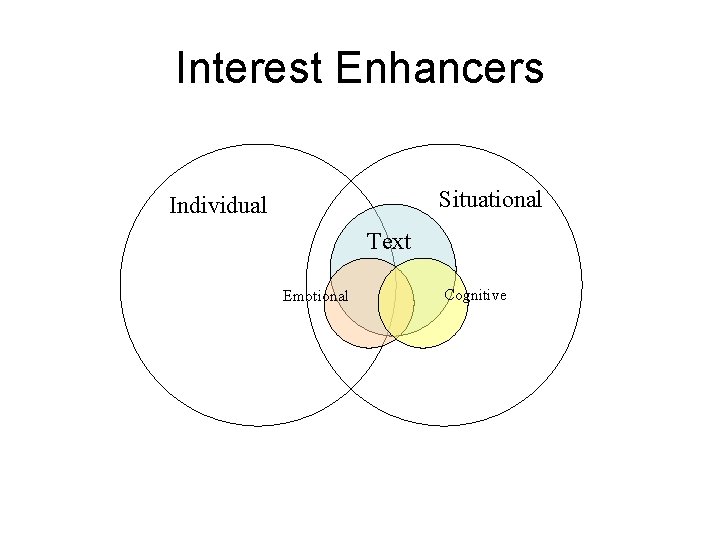 Interest Enhancers

Individual

Situational

Text

Emotional

Cognitive